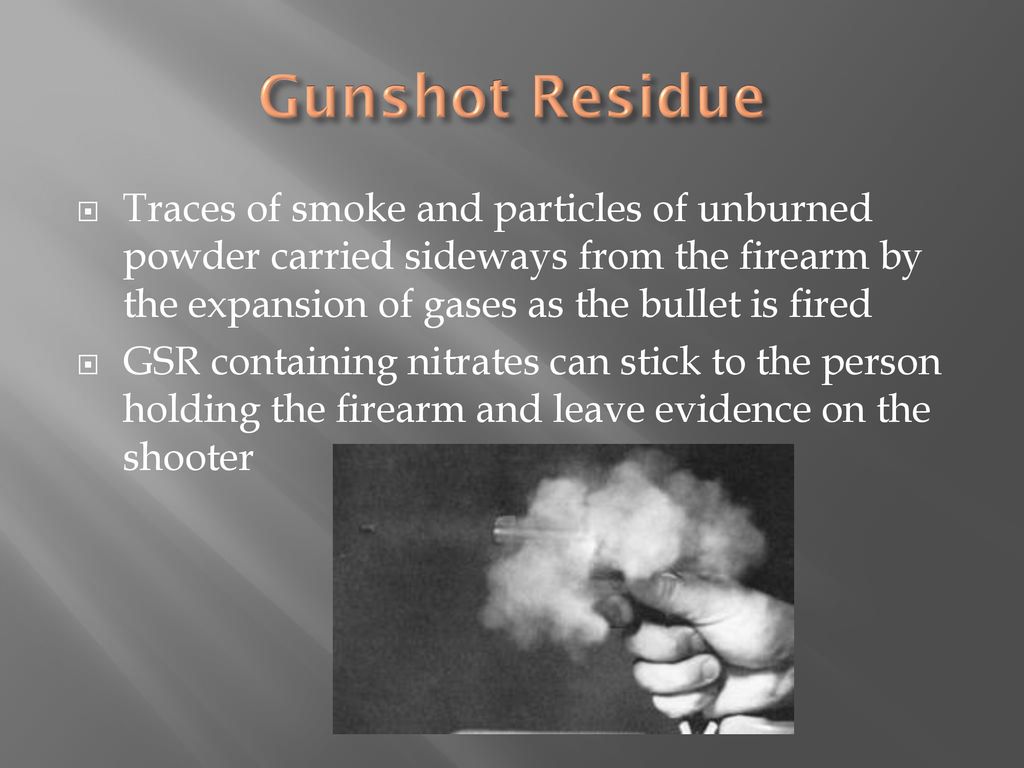 Gunshot Residue

Traces of smoke and particles of unburned powder carried sideways from the firearm by the expansion of gases as the bullet is fired

GSR containing nitrates can stick to the person holding the firearm and leave evidence on the shooter